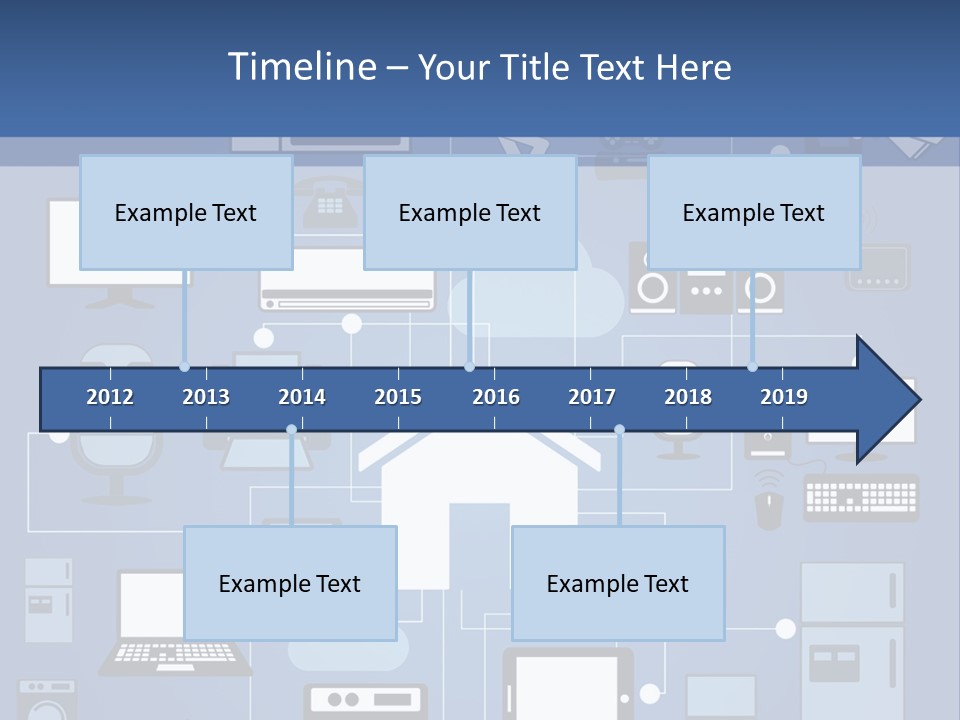 Timeline – Your Title Text Here

Example Text

Example Text

Example Text

2012 2013 2014 2015 2016 2017 2018 2019

Example Text

Example Text